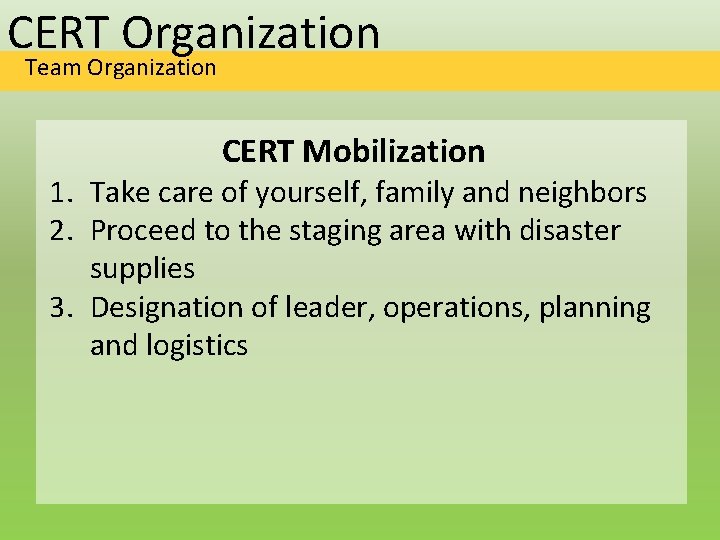 CERT Organization

Team Organization

CERT Mobilization

1. Take care of yourself, family and neighbors
2. Proceed to the staging area with disaster supplies
3. Designation of leader, operations, planning and logistics